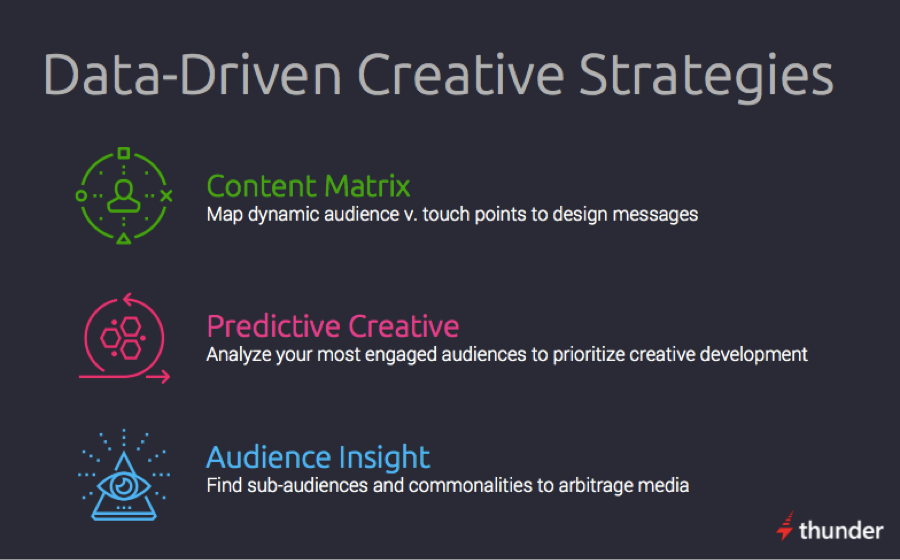 Data-Driven Creative Strategies

Content Matrix
Map dynamic audience v. touch points to design messages

Predictive Creative
Analyze your most engaged audiences to prioritize creative development

Audience Insight
Find sub-audiences and commonalities to arbitrage media

thunder